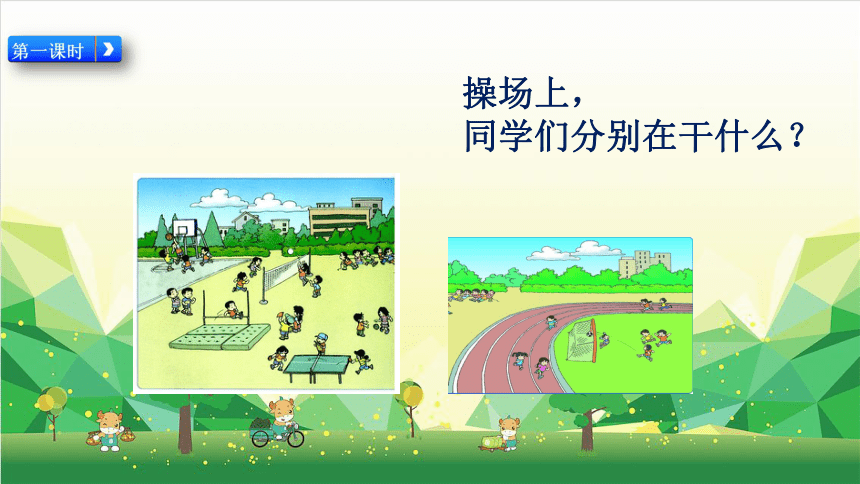 第一课时

操场上，
同学们分别在干什么？